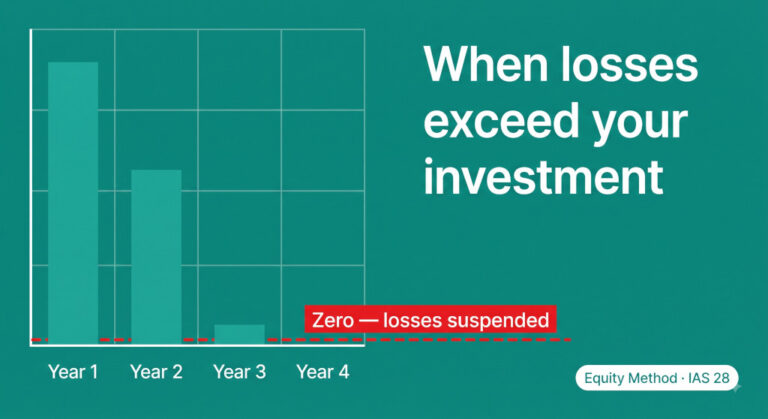 When losses exceed your investment

Zero — losses suspended

Year 1
Year 2
Year 3
Year 4

Equity Method · IAS 28